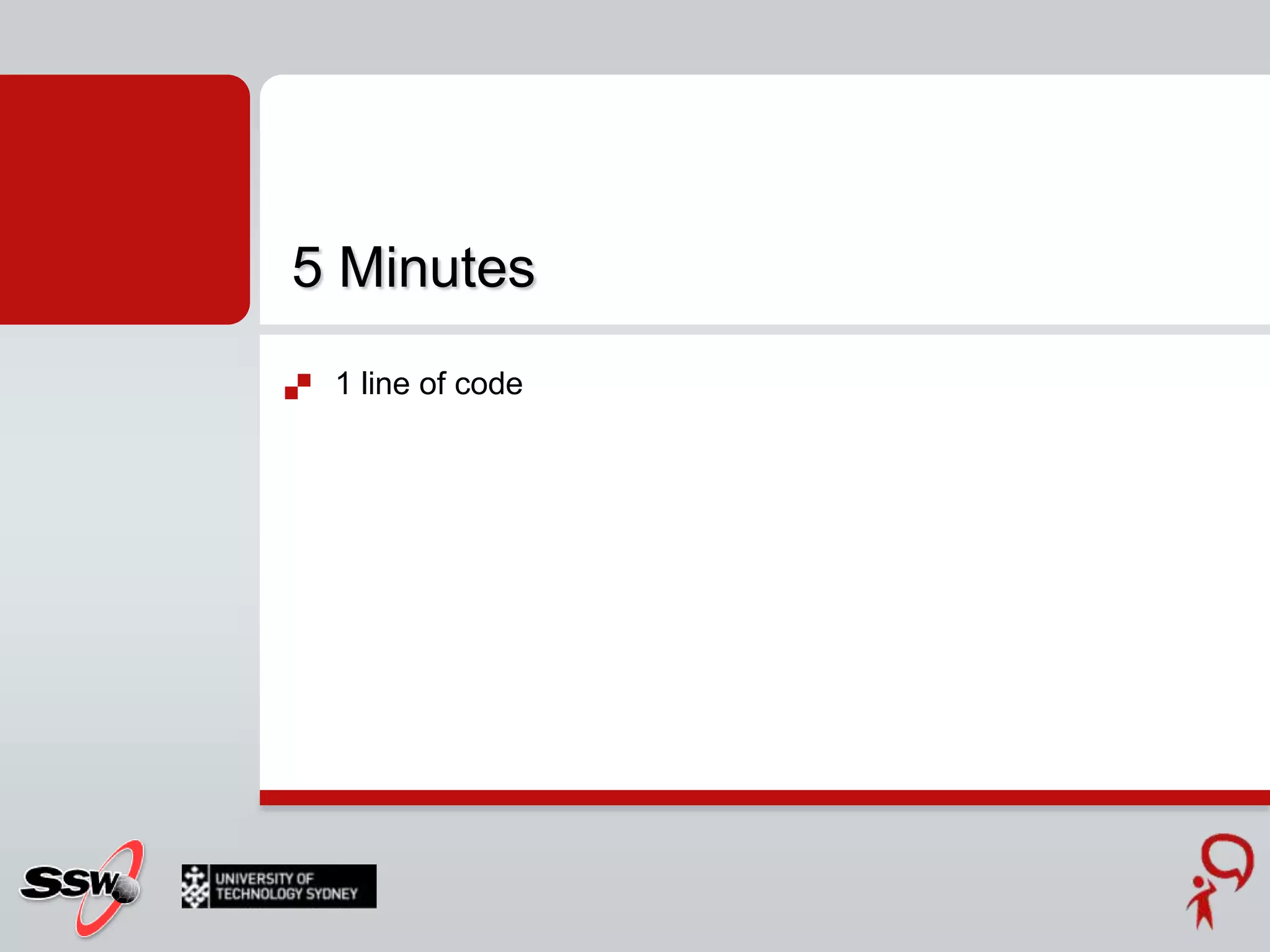 5 Minutes

1 line of code

SSW

UNIVERSITY OF TECHNOLOGY SYDNEY